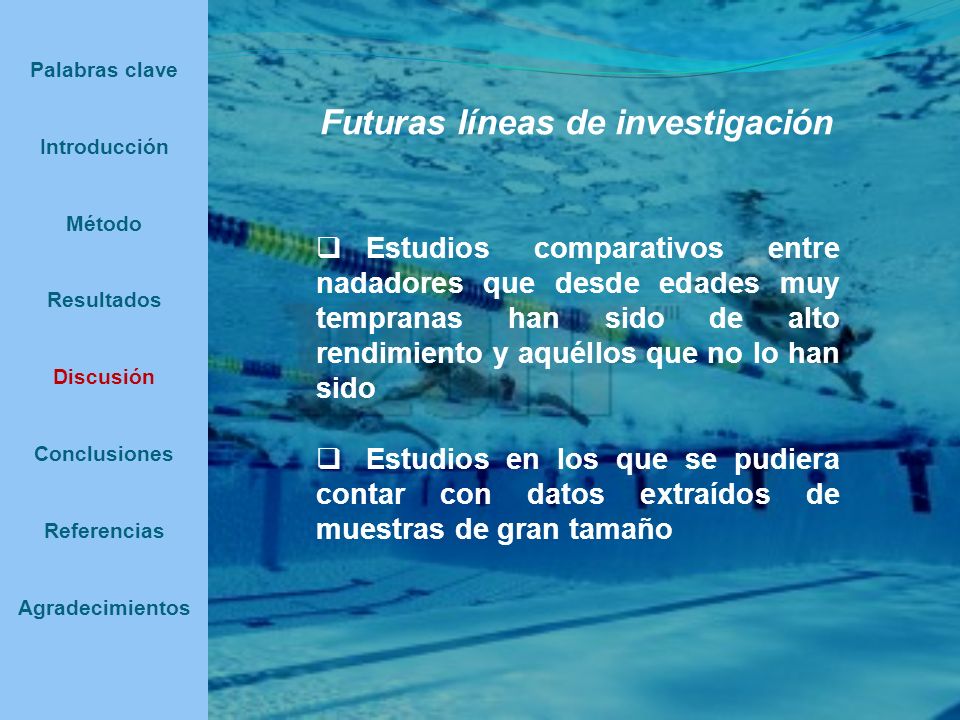 Palabras clave

Introducción

Método

Resultados

Discusión

Conclusiones

Referencias

Agradecimientos

Futuras líneas de investigación

❑ Estudios comparativos entre nadadores que desde edades muy tempranas han sido de alto rendimiento y aquéllos que no lo han sido

❑ Estudios en los que se pudiera contar con datos extraídos de muestras de gran tamaño